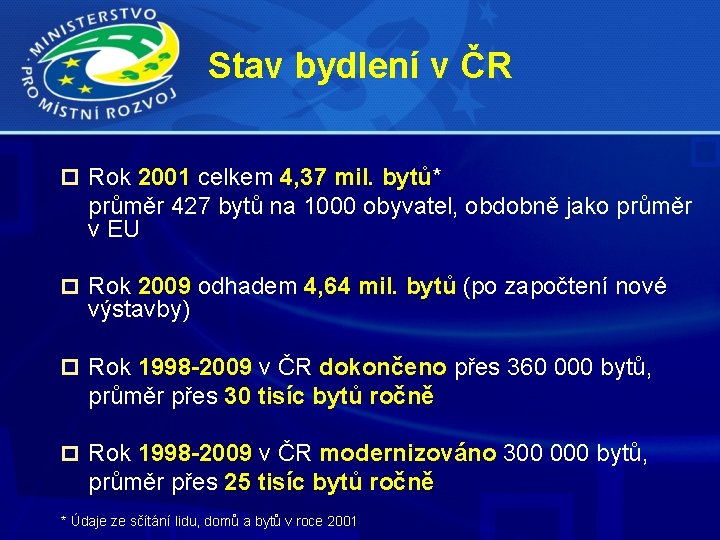 MINISTERSTVO PRO MÍSTNÍ ROZVOJ

Stav bydlení v ČR

Rok 2001 celkem 4,37 mil. bytů*
průměr 427 bytů na 1000 obyvatel, obdobně jako průměr v EU

Rok 2009 odhadem 4,64 mil. bytů (po započtení nové výstavby)

Rok 1998-2009 v ČR dokončeno přes 360 000 bytů, průměr přes 30 tisíc bytů ročně

Rok 1998-2009 v ČR modernizováno 300 000 bytů, průměr přes 25 tisíc bytů ročně

* Údaje ze sčítání lidu, domů a bytů v roce 2001